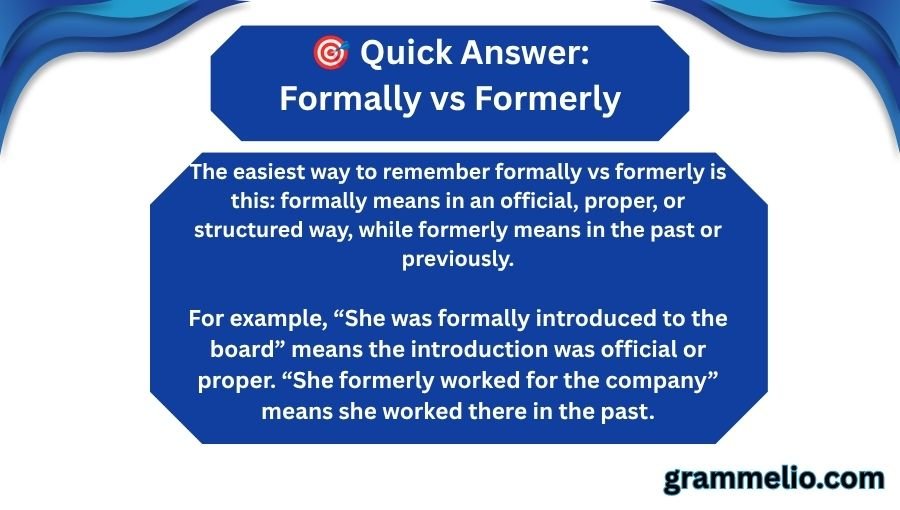 🎯 Quick Answer:
Formally vs Formerly

The easiest way to remember formally vs formerly is this: formally means in an official, proper, or structured way, while formerly means in the past or previously.

For example, "She was formally introduced to the board" means the introduction was official or proper. "She formerly worked for the company" means she worked there in the past.

grammelio.com